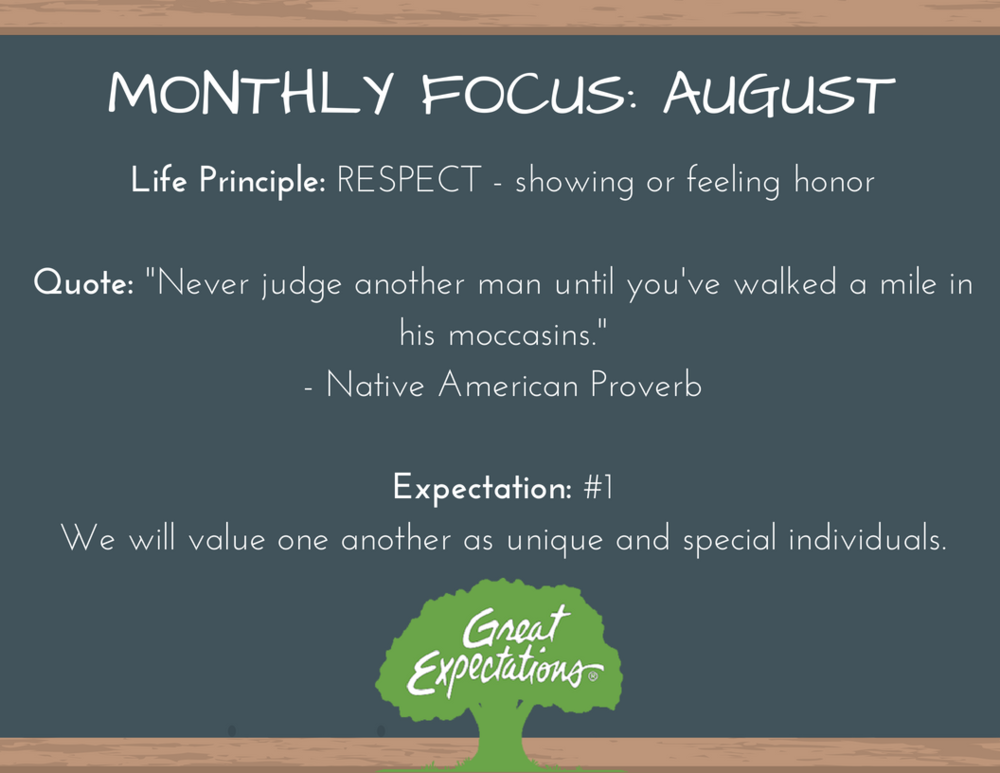 MONTHLY FOCUS: AUGUST

Life Principle: RESPECT - showing or feeling honor

Quote: "Never judge another man until you've walked a mile in his moccasins."
- Native American Proverb

Expectation: #1
We will value one another as unique and special individuals.

Great Expectations®